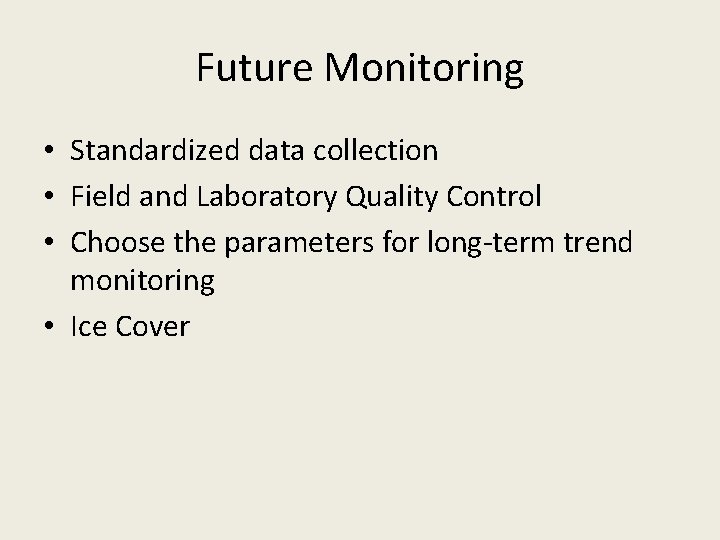 Future Monitoring

• Standardized data collection
• Field and Laboratory Quality Control
• Choose the parameters for long-term trend monitoring
• Ice Cover